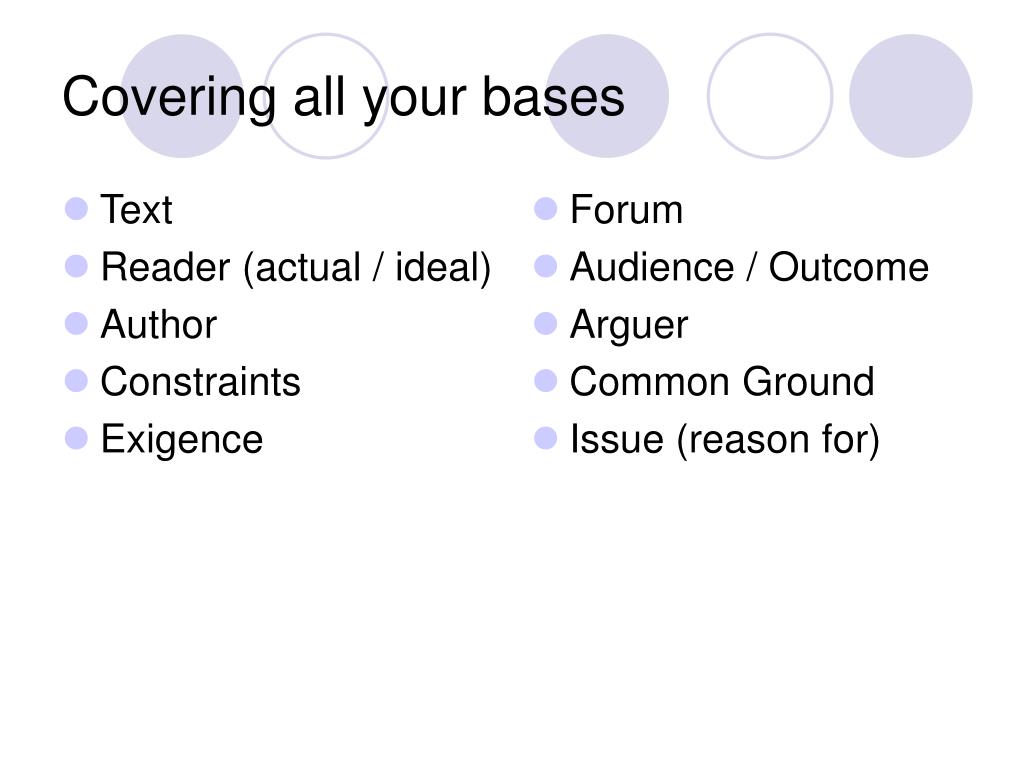 Covering all your bases

- Text
- Reader (actual / ideal)
- Author
- Constraints
- Exigence

- Forum
- Audience / Outcome
- Arguer
- Common Ground
- Issue (reason for)